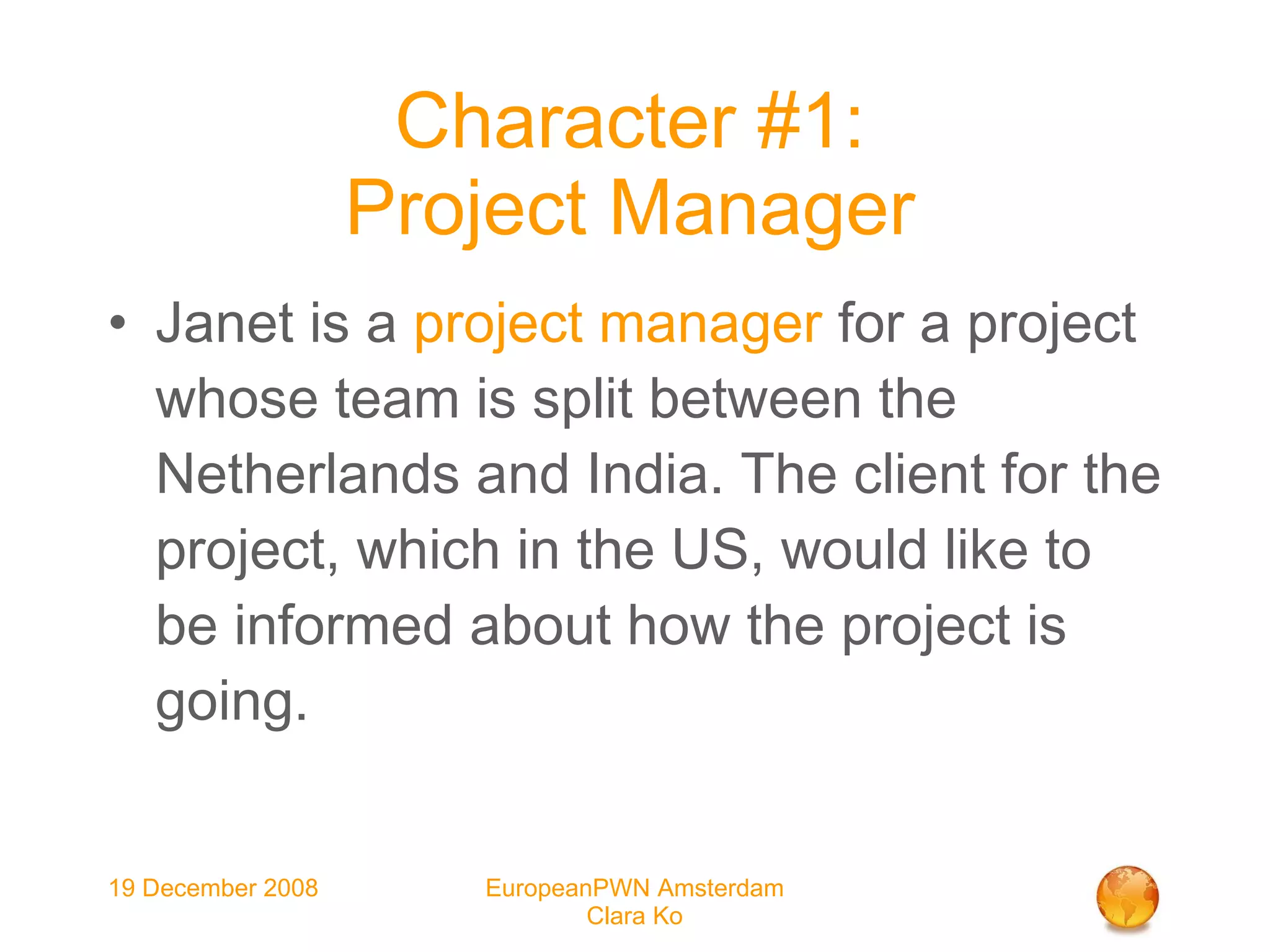 Character #1:
Project Manager

• Janet is a project manager for a project whose team is split between the Netherlands and India. The client for the project, which in the US, would like to be informed about how the project is going.

19 December 2008

EuropeanPWN Amsterdam
Clara Ko